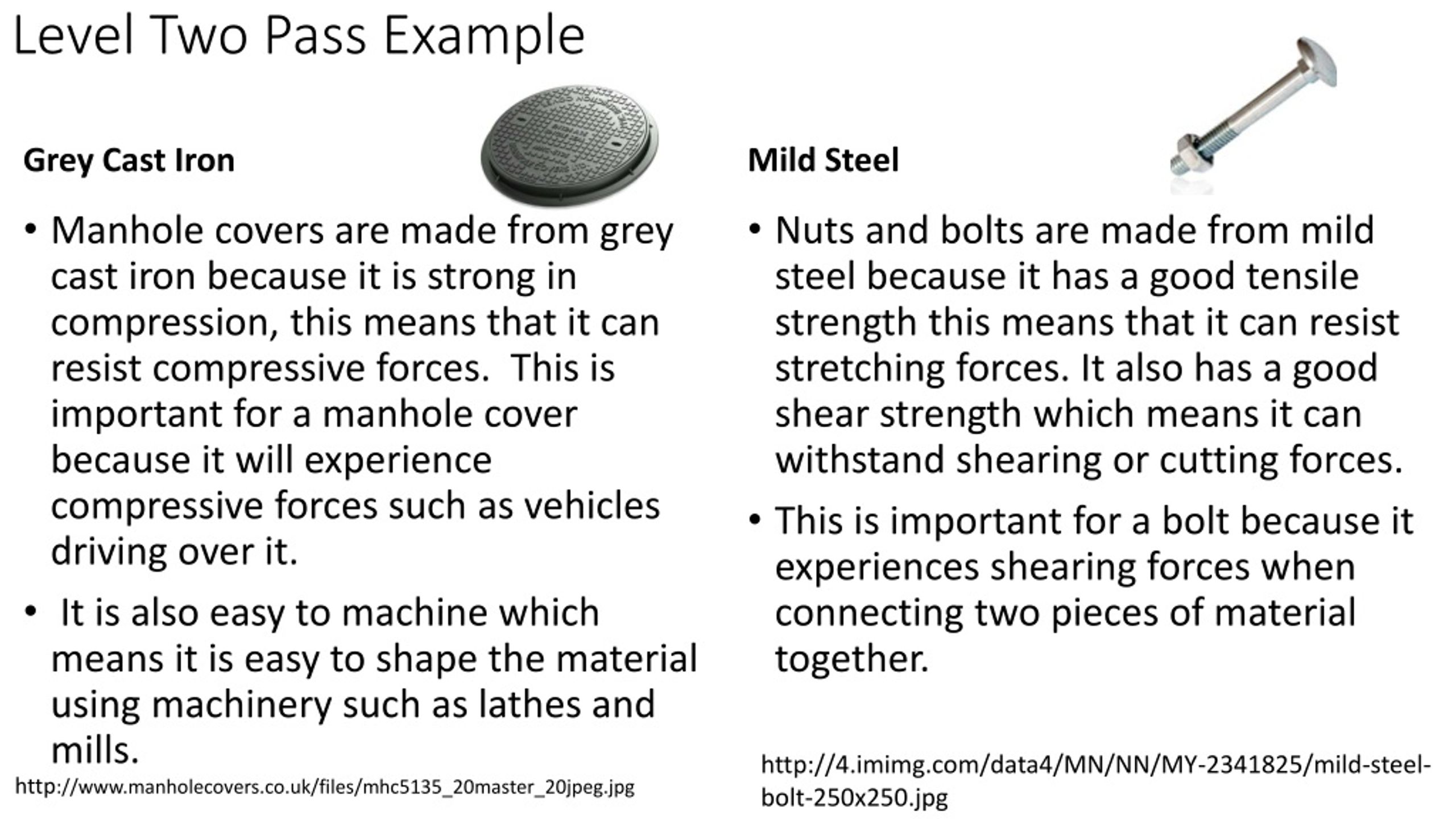 Level Two Pass Example

Grey Cast Iron

• Manhole covers are made from grey cast iron because it is strong in compression, this means that it can resist compressive forces. This is important for a manhole cover because it will experience compressive forces such as vehicles driving over it.

• It is also easy to machine which means it is easy to shape the material using machinery such as lathes and mills.

http://www.manholecovers.co.uk/files/mhc5135_20master_20jpeg.jpg

Mild Steel

• Nuts and bolts are made from mild steel because it has a good tensile strength this means that it can resist stretching forces. It also has a good shear strength which means it can withstand shearing or cutting forces.

• This is important for a bolt because it experiences shearing forces when connecting two pieces of material together.

http://4.imimg.com/data4/MN/NN/MY-2341825/mild-steel-bolt-250x250.jpg